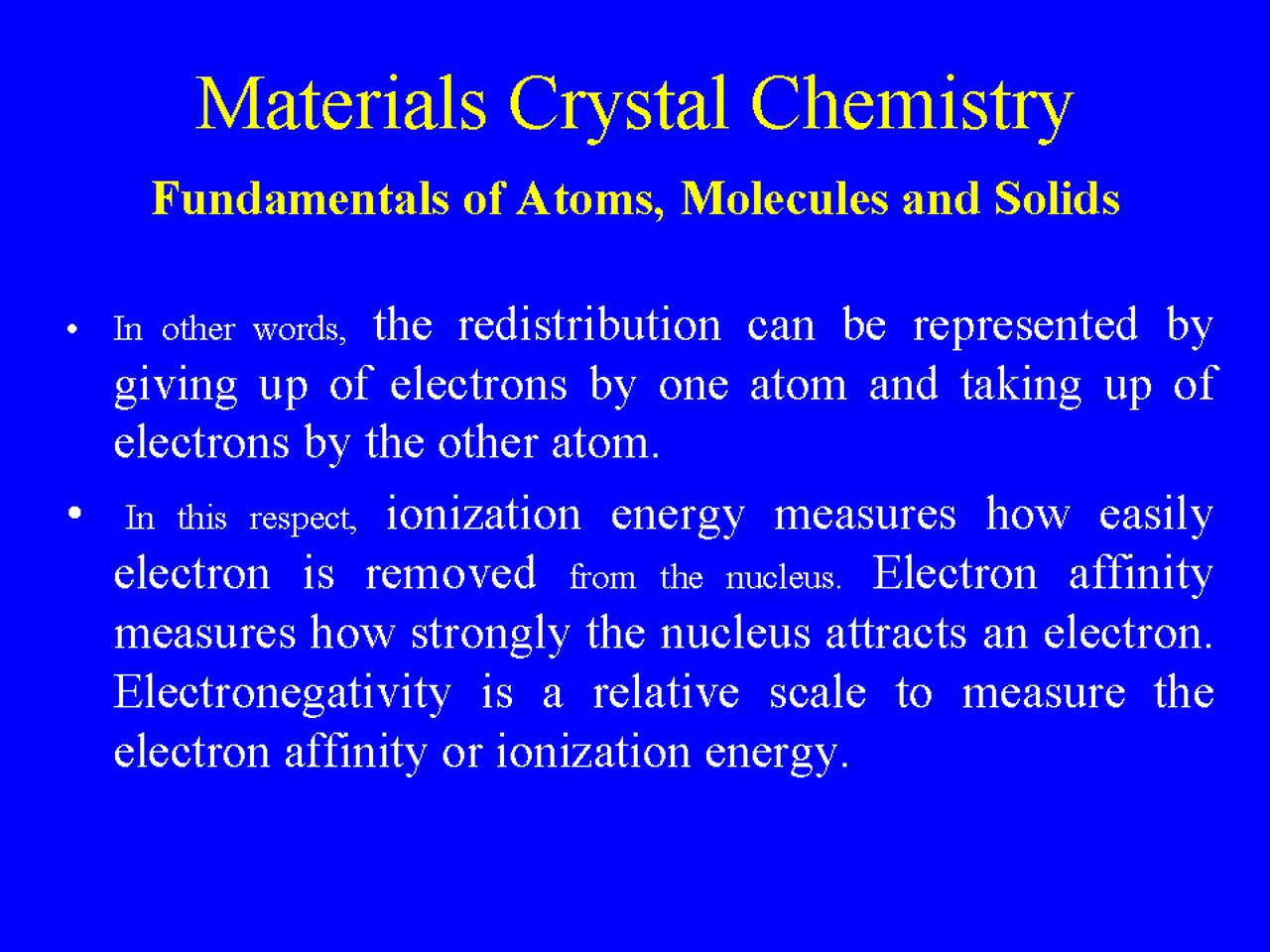 Materials Crystal Chemistry

Fundamentals of Atoms, Molecules and Solids

• In other words, the redistribution can be represented by giving up of electrons by one atom and taking up of electrons by the other atom.

• In this respect, ionization energy measures how easily electron is removed from the nucleus. Electron affinity measures how strongly the nucleus attracts an electron. Electronegativity is a relative scale to measure the electron affinity or ionization energy.